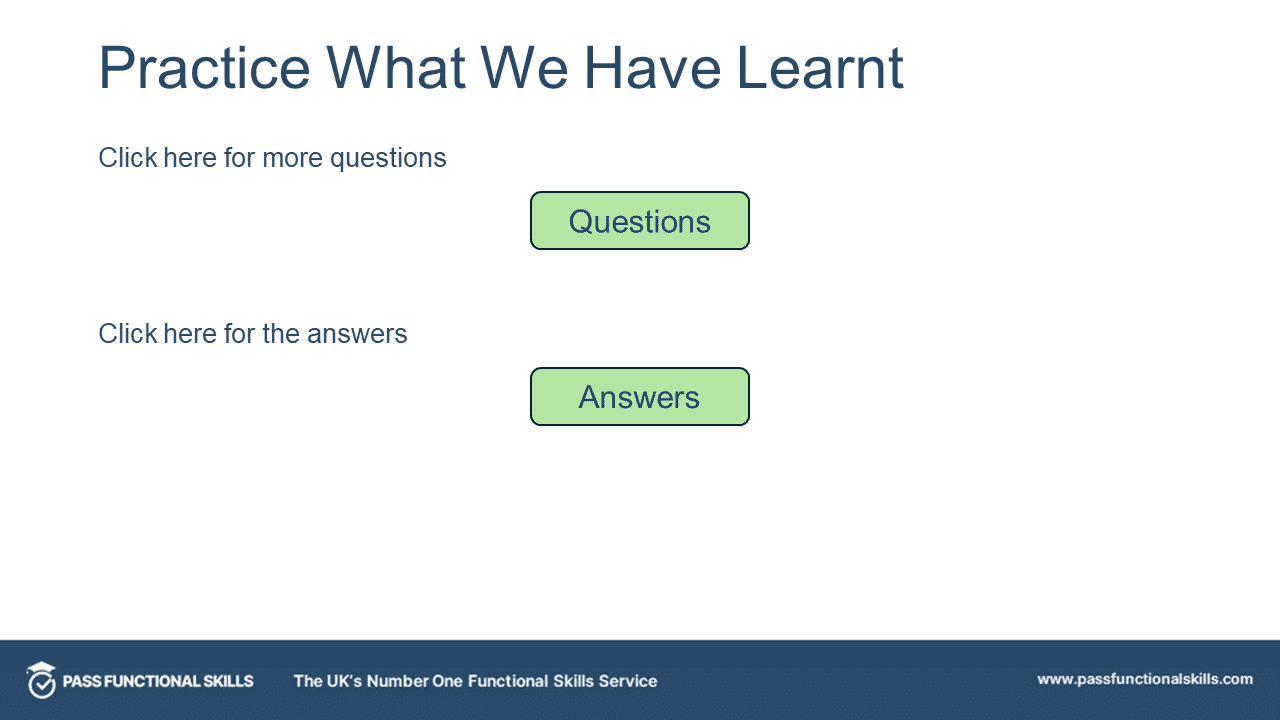 Practice What We Have Learnt

Click here for more questions

Questions

Click here for the answers

Answers

PASS FUNCTIONAL SKILLS

The UK's Number One Functional Skills Service

www.passfunctionalskills.com